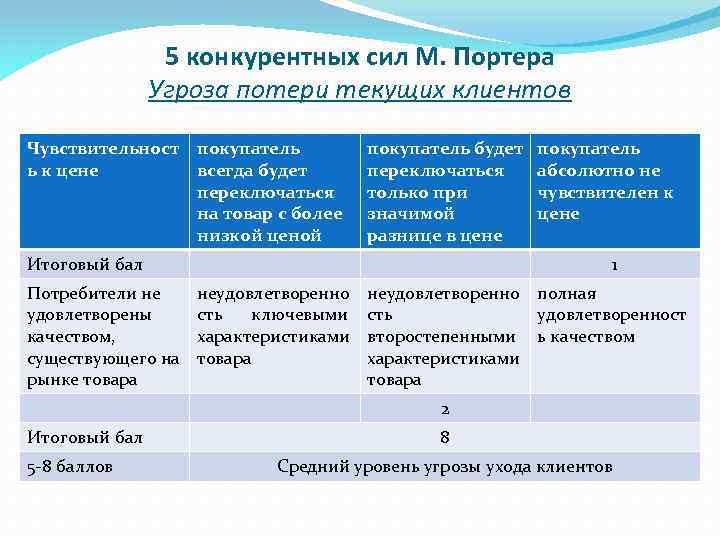 5 конкурентных сил М. Портера
Угроза потери текущих клиентов

| Чувствительность к цене | покупатель всегда будет переключаться на товар с более низкой ценой | покупатель будет переключаться только при значимой разнице в цене | покупатель абсолютно не чувствителен к цене |
|---|---|---|---|
| Итоговый бал | | | 1 |
| Потребители не удовлетворены качеством, существующего на рынке товара | неудовлетворенность ключевыми характеристиками товара | неудовлетворенность второстепенными характеристиками товара | полная удовлетворенность качеством |
| | | 2 | |
| Итоговый бал | 8 | | |
| 5-8 баллов | Средний уровень угрозы ухода клиентов | | |